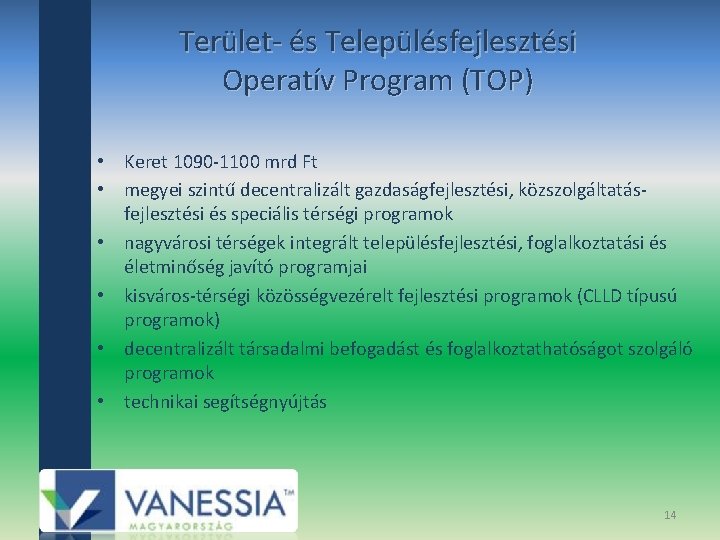 Terület- és Településfejlesztési Operatív Program (TOP)

• Keret 1090-1100 mrd Ft
• megyei szintű decentralizált gazdaságfejlesztési, közszolgáltatás-fejlesztési és speciális térségi programok
• nagyvárosi térségek integrált településfejlesztési, foglalkoztatási és életminőség javító programjai
• kisváros-térségi közösségvezérelt fejlesztési programok (CLLD típusú programok)
• decentralizált társadalmi befogadást és foglalkoztathatóságot szolgáló programok
• technikai segítségnyújtás

VANESSIA™
MAGYARORSZÁG

14